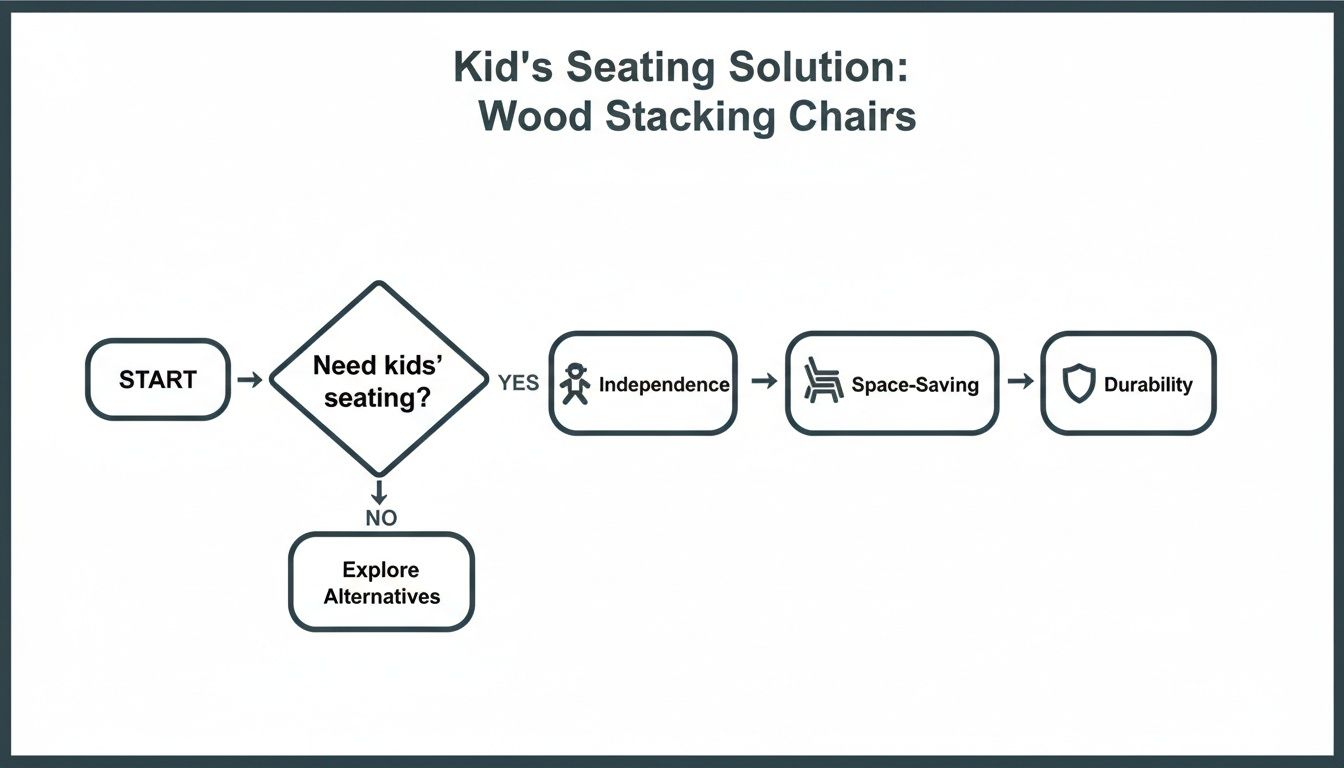 Kid's Seating Solution:
Wood Stacking Chairs

START

Need kids' seating?

YES

Independence

Space-Saving

Durability

NO

Explore Alternatives